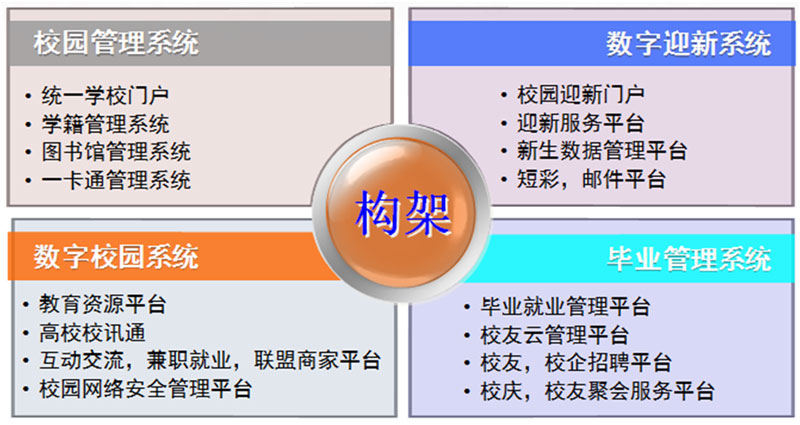 校园管理系统

• 统一学校门户
• 学籍管理系统
• 图书馆管理系统
• 一卡通管理系统

数字迎新系统

• 校园迎新门户
• 迎新服务平台
• 新生数据管理平台
• 短彩，邮件平台

构架

数字校园系统

• 教育资源平台
• 高校校讯通
• 互动交流，兼职就业，联盟商家平台
• 校园网络安全管理平台

毕业管理系统

• 毕业就业管理平台
• 校友云管理平台
• 校友，校企招聘平台
• 校庆，校友聚会服务平台